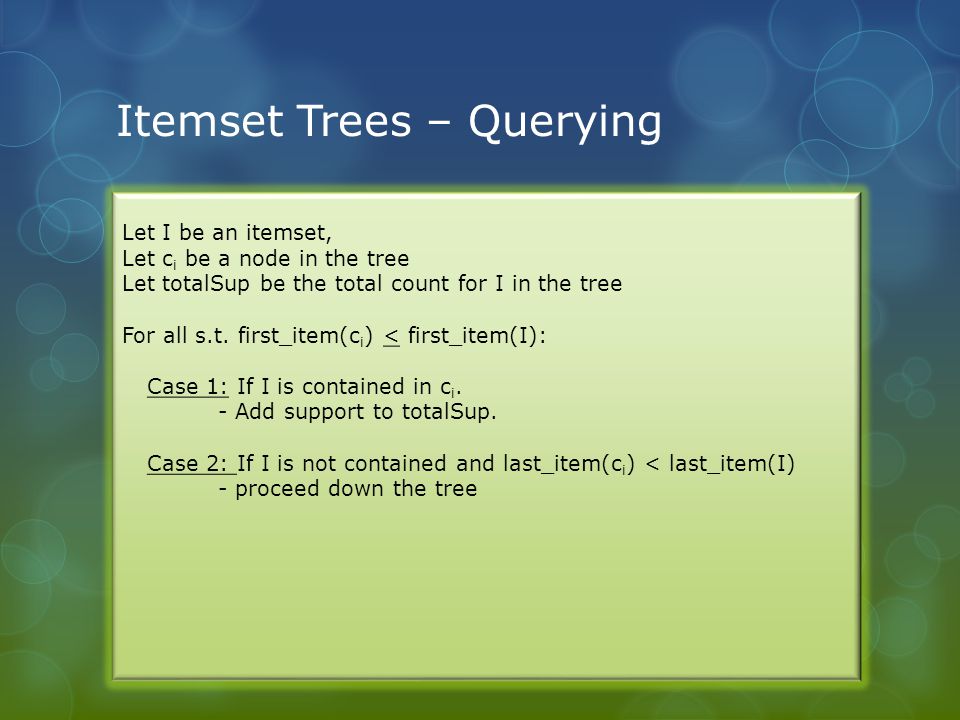 Itemset Trees – Querying

Let I be an itemset,
Let $c_i$ be a node in the tree
Let totalSup be the total count for I in the tree

For all s.t. first_item($c_i$) $\leq$ first_item(I):

Case 1: If I is contained in $c_i$.
- Add support to totalSup.

Case 2: If I is not contained and last_item($c_i$) < last_item(I)
- proceed down the tree